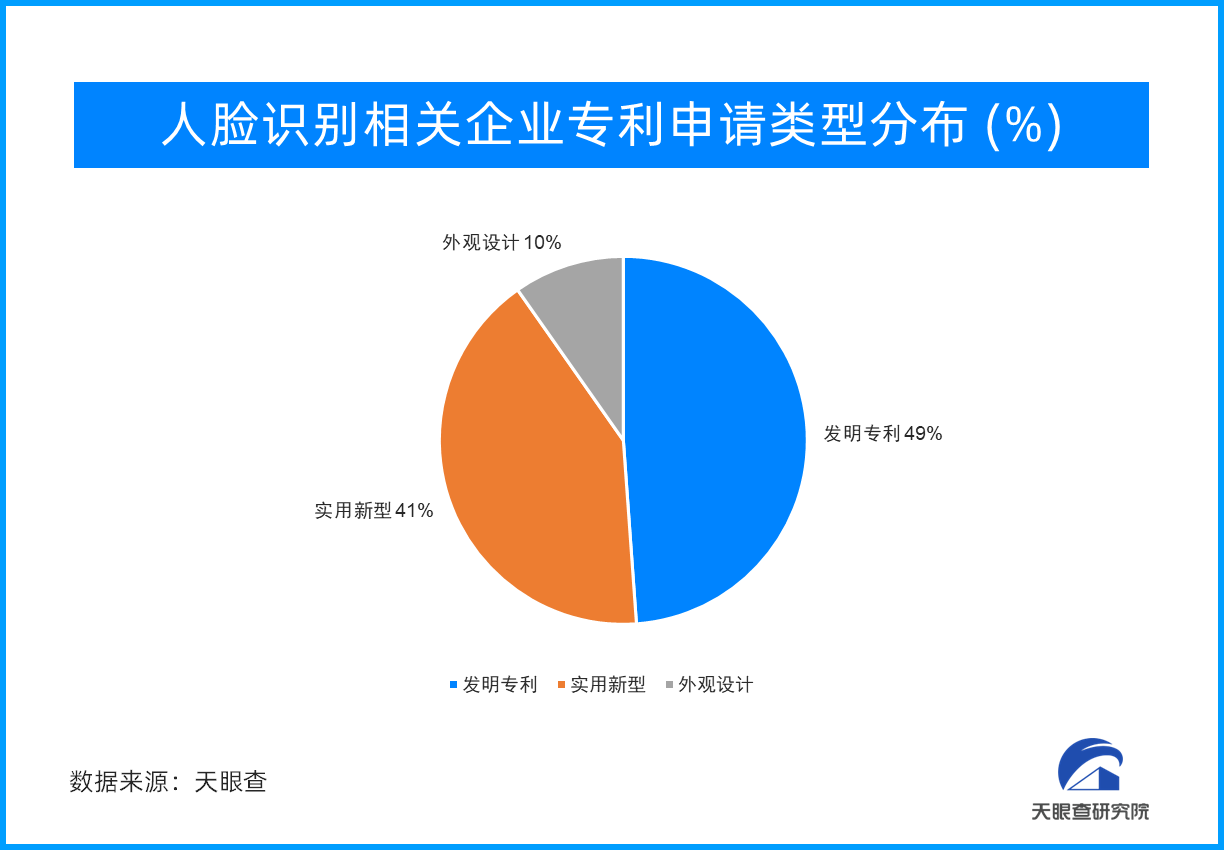 人脸识别相关企业专利申请类型分布 (%)

外观设计 10%

发明专利 49%

实用新型 41%

发明专利 实用新型 外观设计

数据来源：天眼查

天眼查研究院